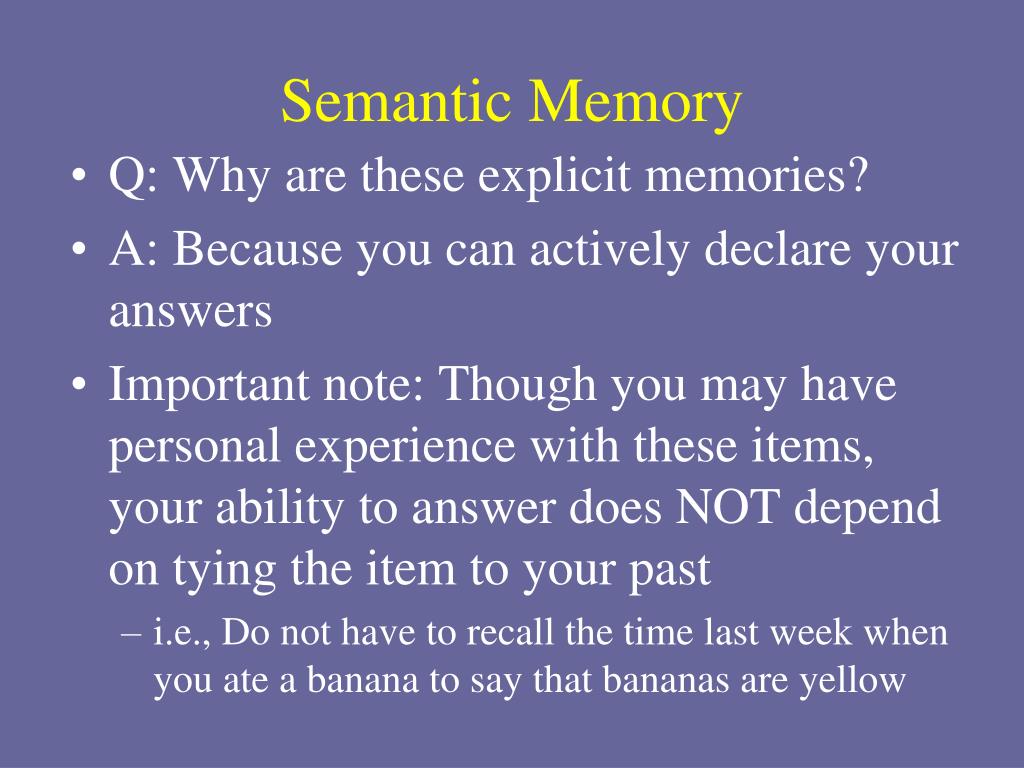 Semantic Memory

• Q: Why are these explicit memories?
• A: Because you can actively declare your answers
• Important note: Though you may have personal experience with these items, your ability to answer does NOT depend on tying the item to your past
– i.e., Do not have to recall the time last week when you ate a banana to say that bananas are yellow